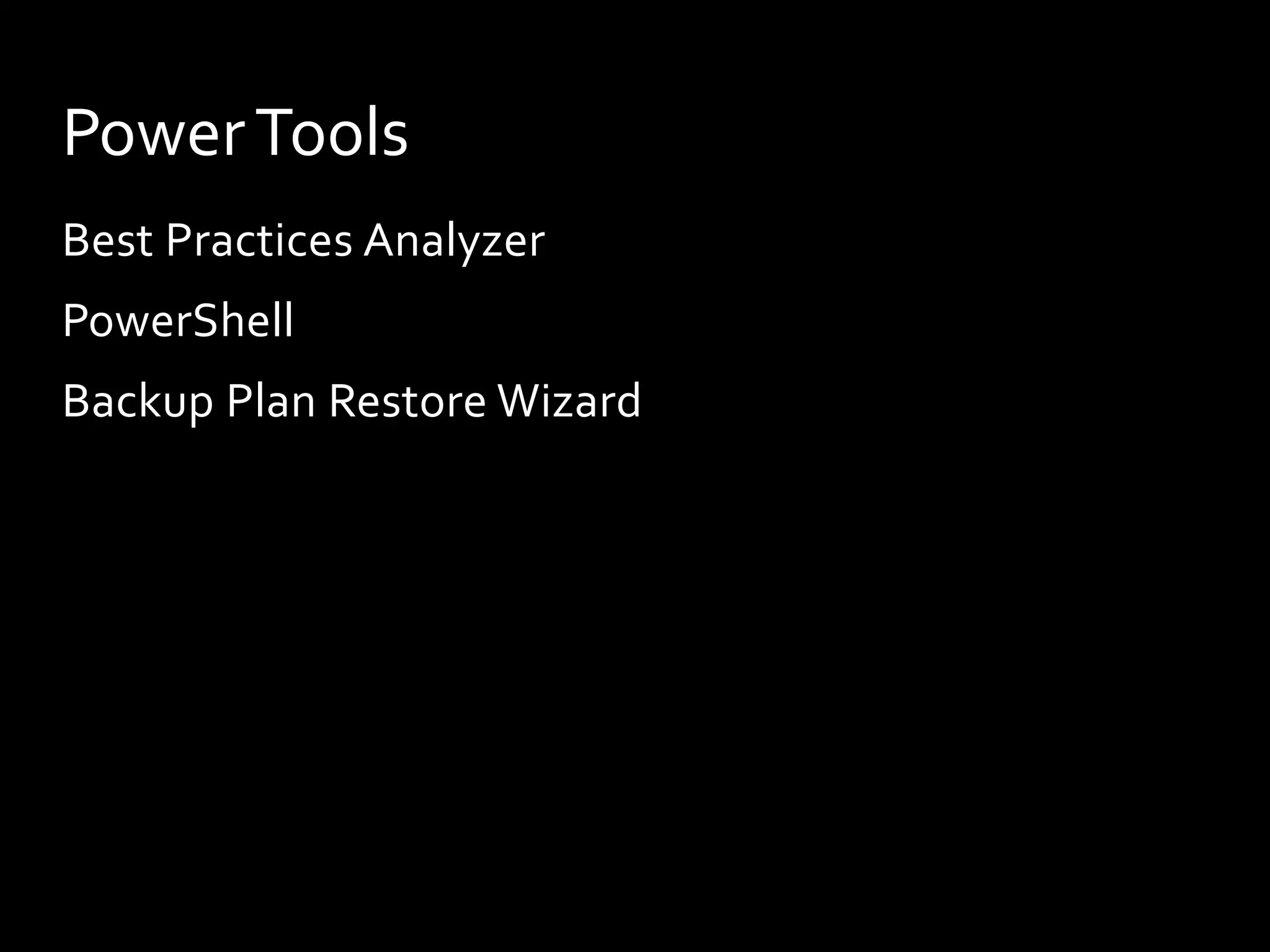 Power Tools

Best Practices Analyzer

PowerShell

Backup Plan Restore Wizard